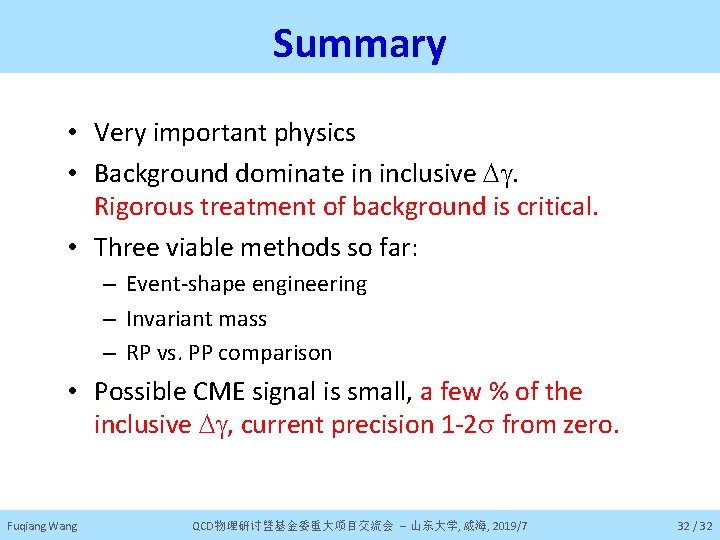 Summary

• Very important physics

• Background dominate in inclusive $\Delta\gamma$. Rigorous treatment of background is critical.

• Three viable methods so far:
– Event-shape engineering
– Invariant mass
– RP vs. PP comparison

• Possible CME signal is small, a few % of the inclusive $\Delta\gamma$, current precision 1-2$\sigma$ from zero.

Fuqiang Wang QCD物理研讨暨基金委重大项目交流会 – 山东大学, 威海, 2019/7 32 / 32